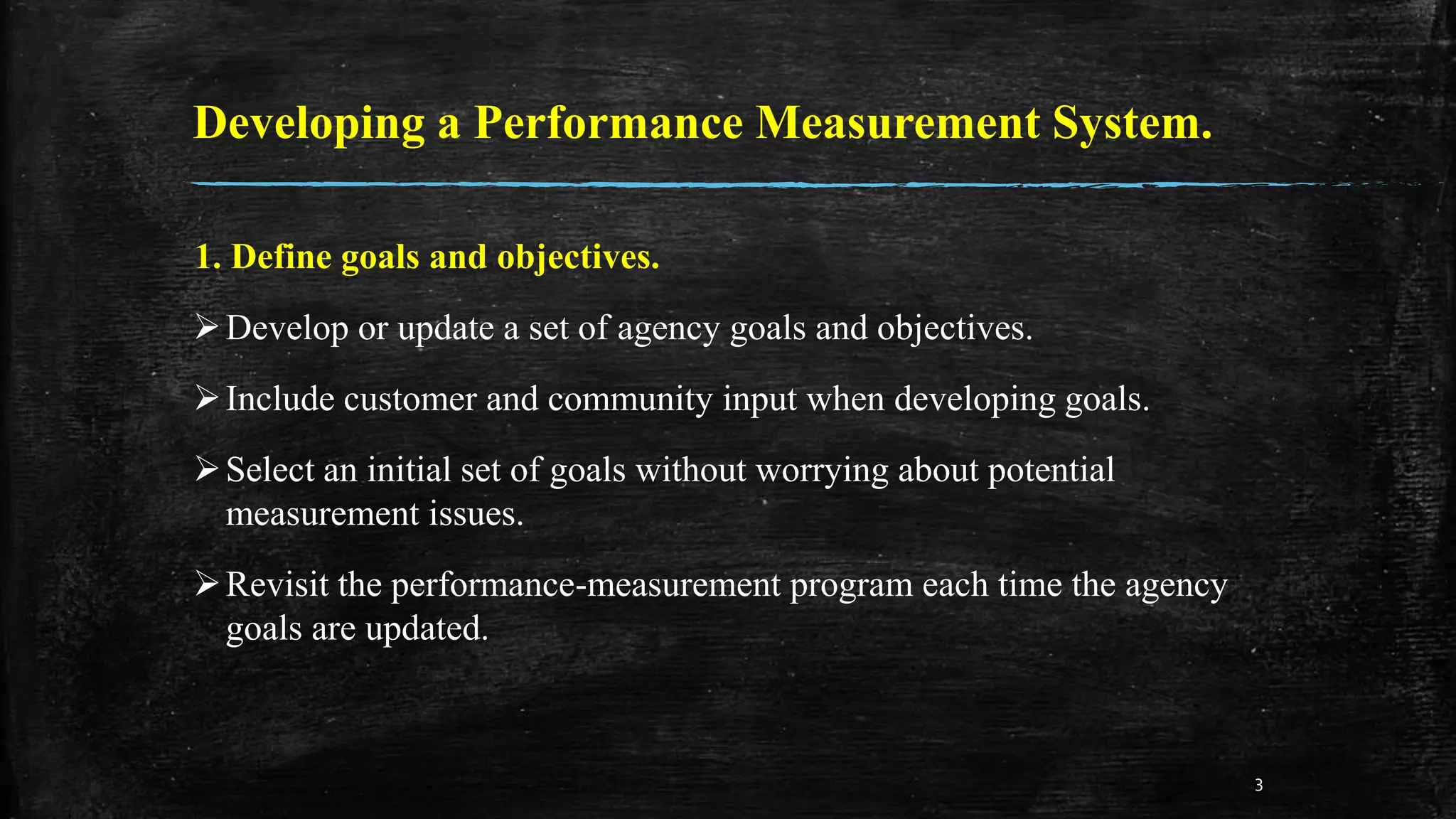 Developing a Performance Measurement System.

1. Define goals and objectives.

➢ Develop or update a set of agency goals and objectives.

➢ Include customer and community input when developing goals.

➢ Select an initial set of goals without worrying about potential measurement issues.

➢ Revisit the performance-measurement program each time the agency goals are updated.

3